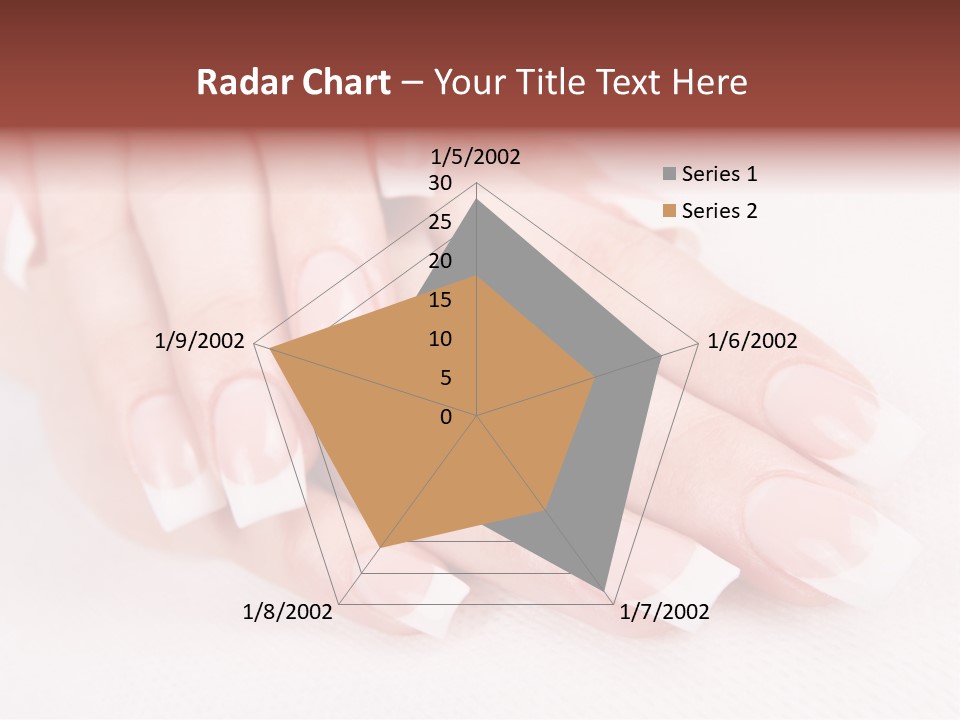 Radar Chart – Your Title Text Here

1/5/2002

30
25
20
15
10
5
0

Series 1
Series 2

1/6/2002
1/7/2002
1/8/2002
1/9/2002